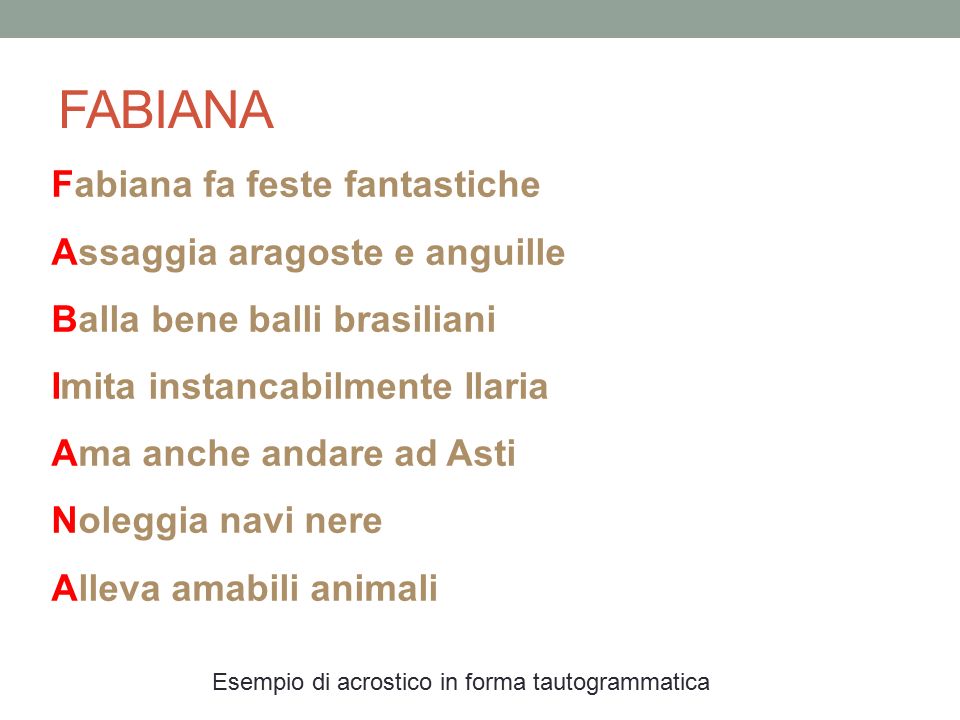 FABIANA

Fabiana fa feste fantastiche

Assaggia aragoste e anguille

Balla bene balli brasiliani

Imita instancabilmente Ilaria

Ama anche andare ad Asti

Noleggia navi nere

Alleva amabili animali

Esempio di acrostico in forma tautogrammatica